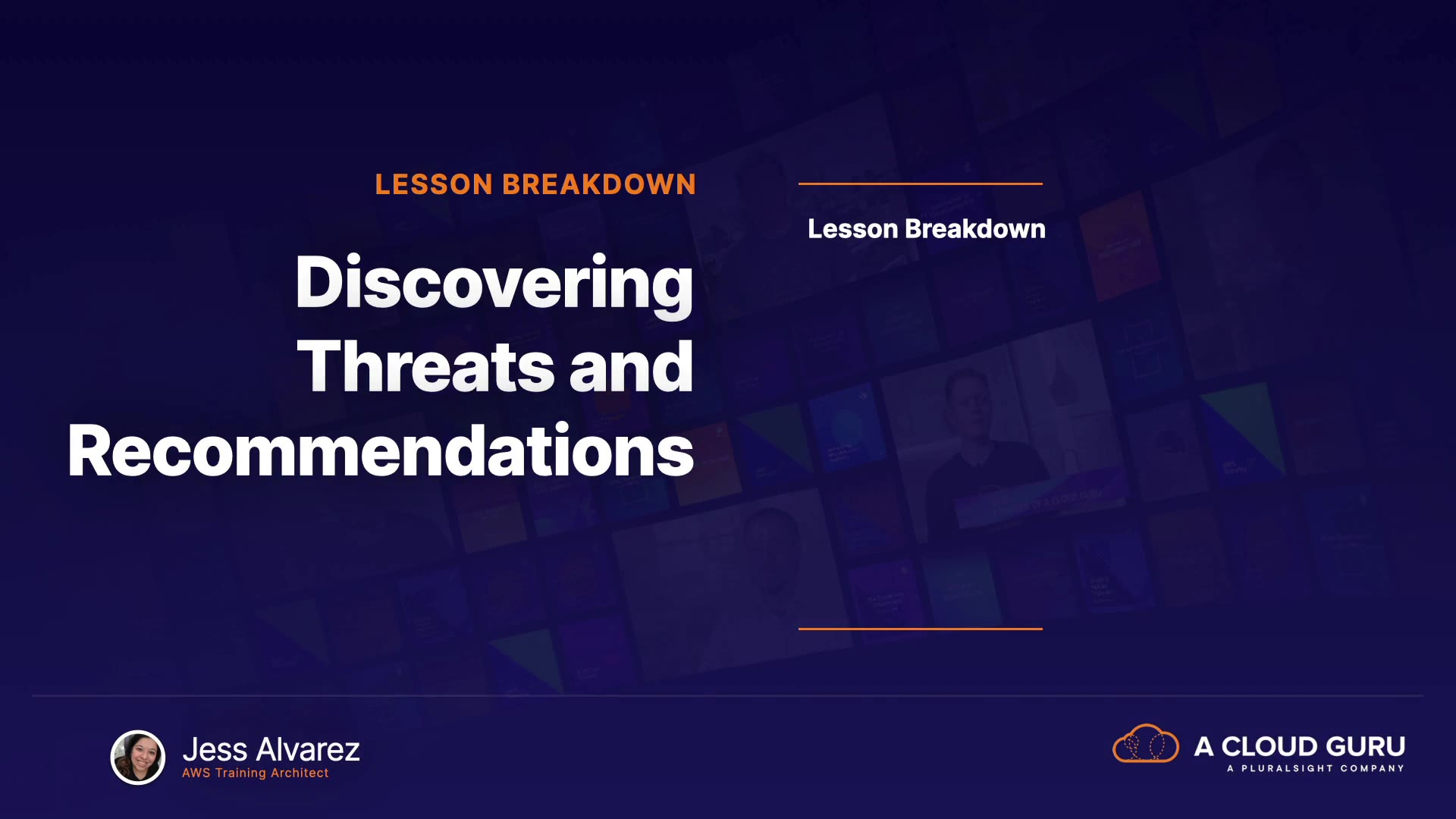 LESSON BREAKDOWN

Discovering Threats and Recommendations

Lesson Breakdown

Jess Alvarez
AWS Training Architect

A CLOUD GURU
A PLURALSIGHT COMPANY